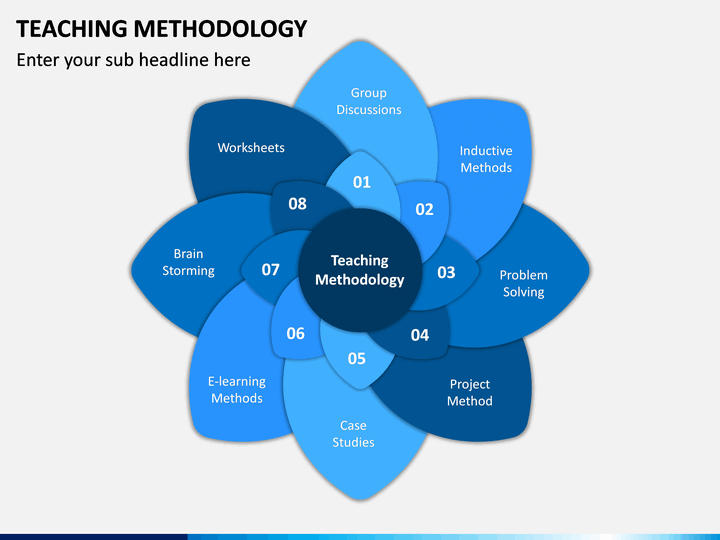 TEACHING METHODOLOGY

Enter your sub headline here

Teaching Methodology

01
Group Discussions

02
Inductive Methods

03
Problem Solving

04
Project Method

05
Case Studies

06
E-learning Methods

07
Brain Storming

08
Worksheets